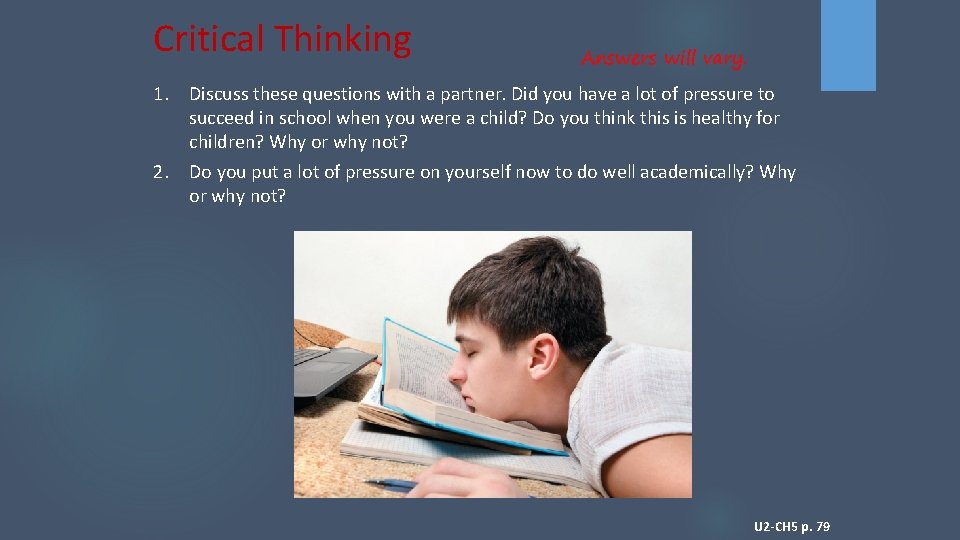 Critical Thinking

Answers will vary.

1. Discuss these questions with a partner. Did you have a lot of pressure to succeed in school when you were a child? Do you think this is healthy for children? Why or why not?

2. Do you put a lot of pressure on yourself now to do well academically? Why or why not?

U2-CH5 p. 79